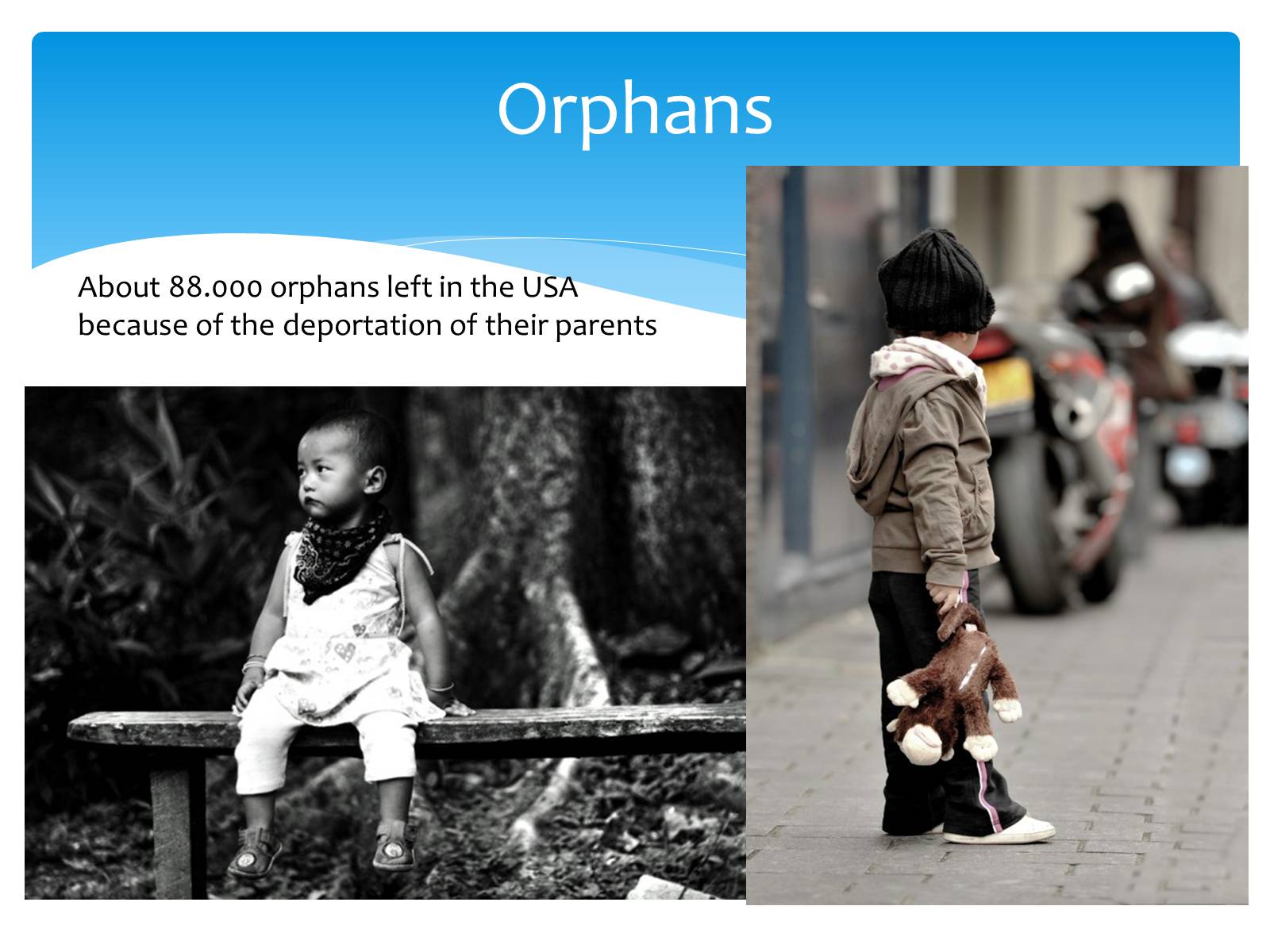 Orphans

About 88.000 orphans left in the USA because of the deportation of their parents